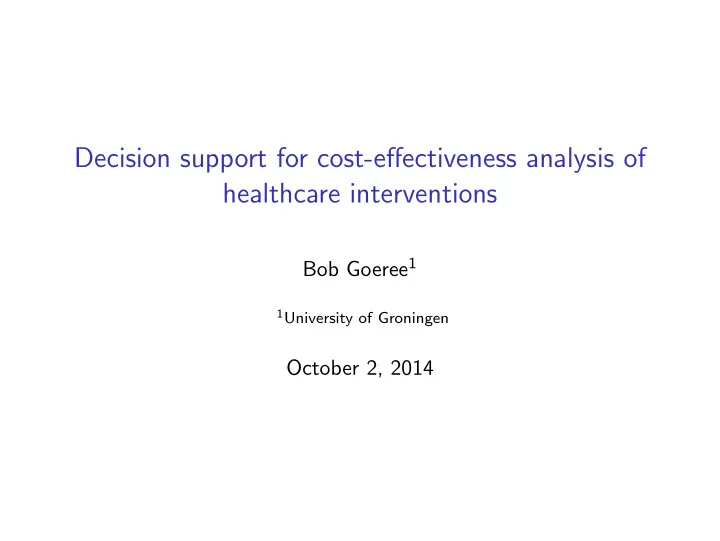 Decision support for cost-effectiveness analysis of healthcare interventions

Bob Goeree$^1$

$^1$University of Groningen

October 2, 2014